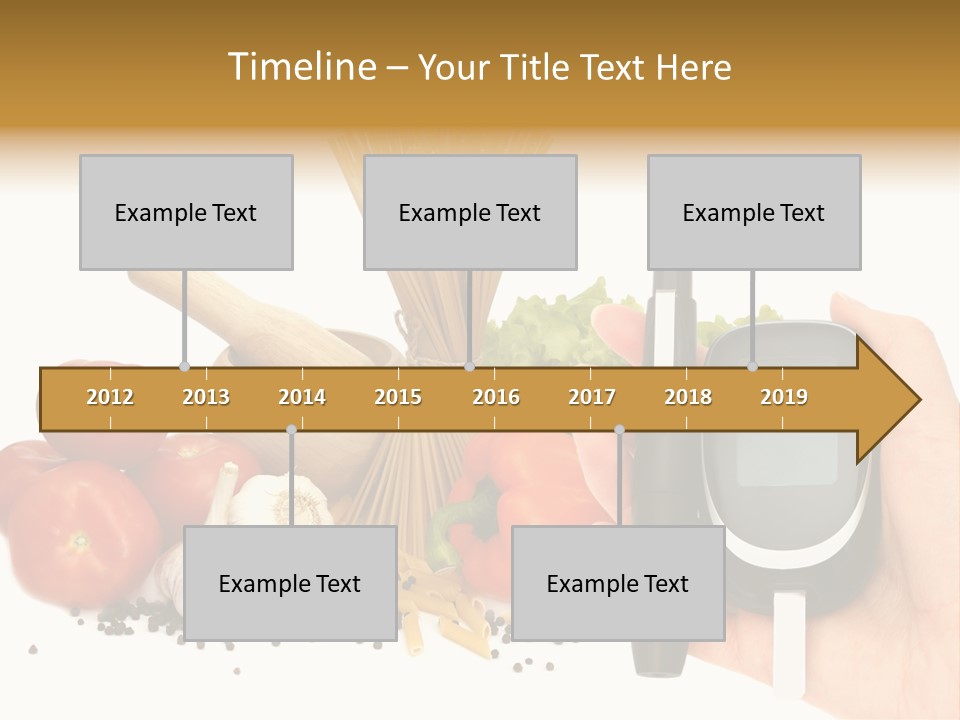 Timeline – Your Title Text Here

Example Text

Example Text

Example Text

2012 2013 2014 2015 2016 2017 2018 2019

Example Text

Example Text